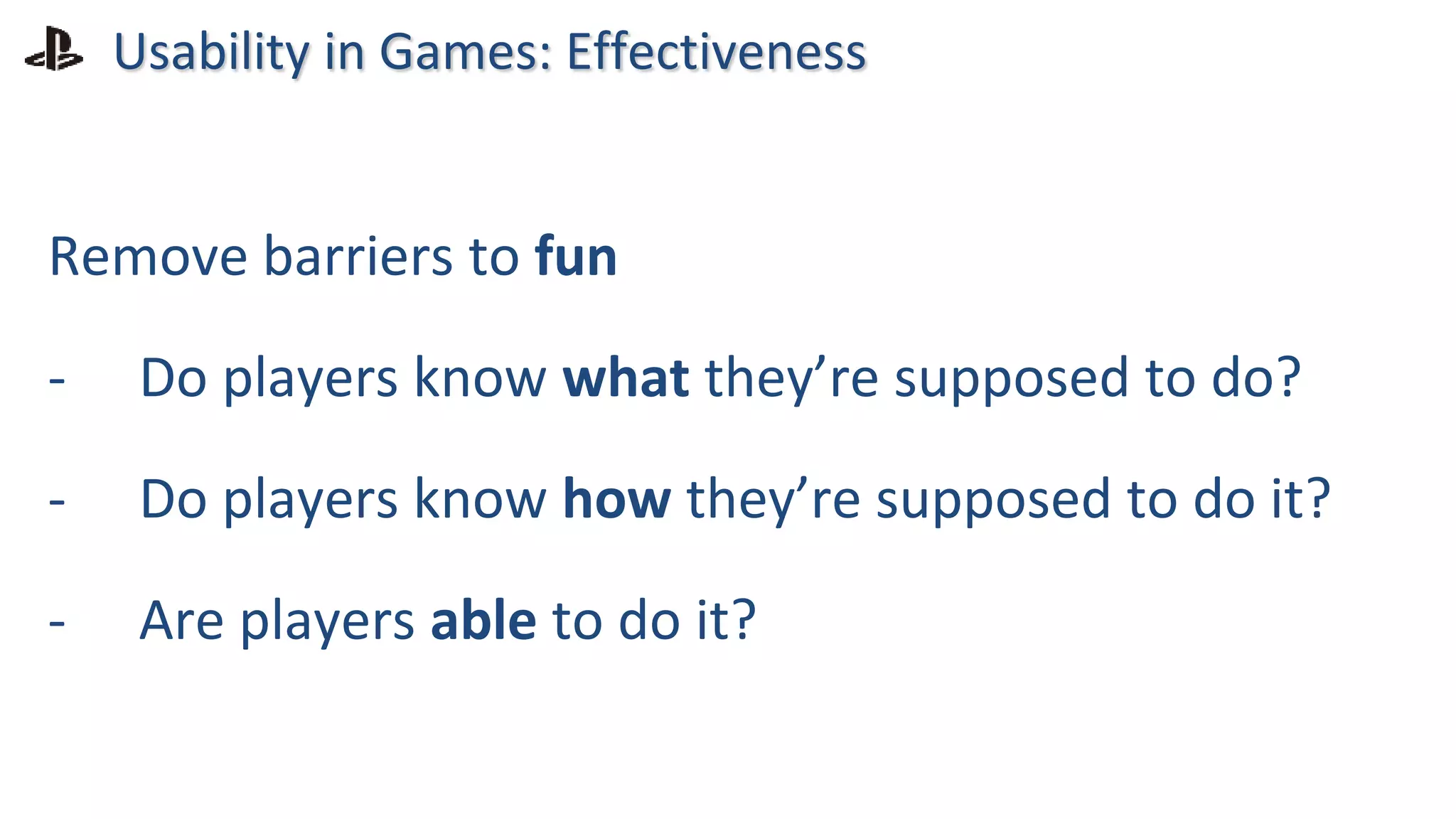 Usability in Games: Effectiveness

Remove barriers to fun

- Do players know what they're supposed to do?

- Do players know how they're supposed to do it?

- Are players able to do it?